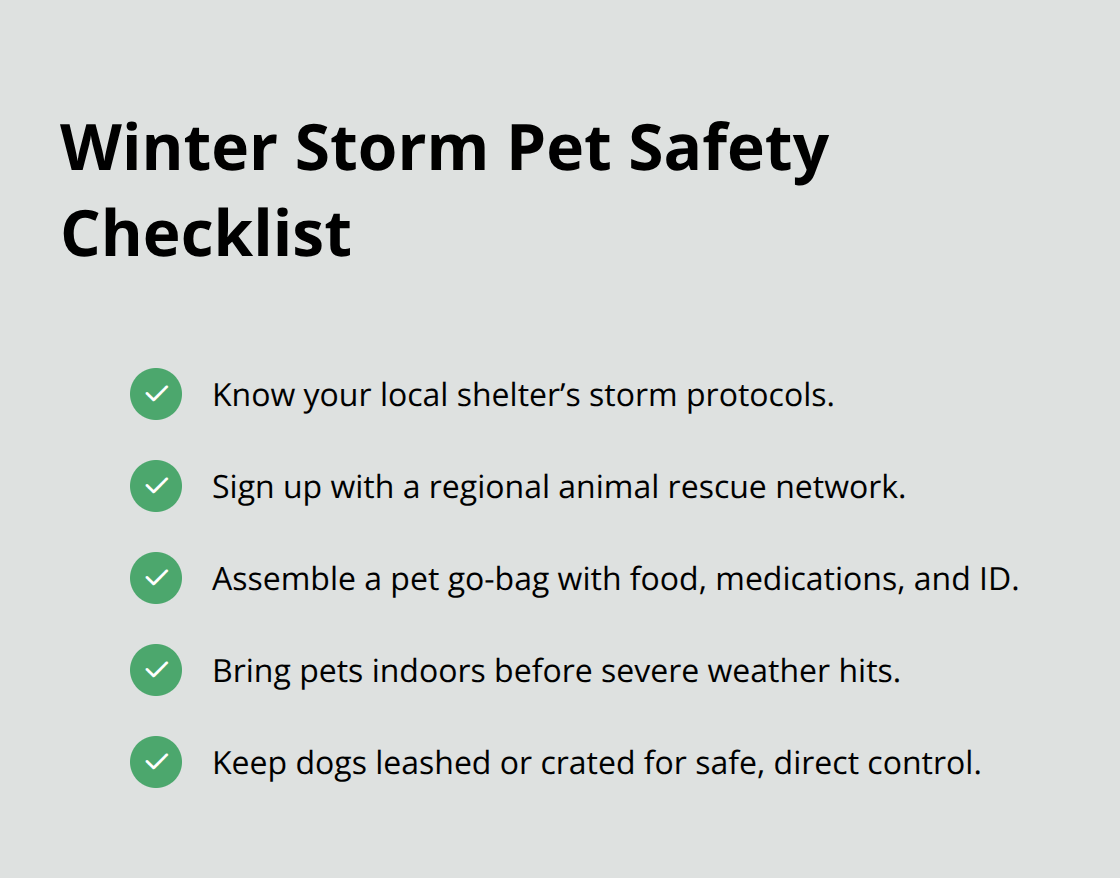 Winter Storm Pet Safety Checklist

Know your local shelter’s storm protocols.

Sign up with a regional animal rescue network.

Assemble a pet go-bag with food, medications, and ID.

Bring pets indoors before severe weather hits.

Keep dogs leashed or crated for safe, direct control.